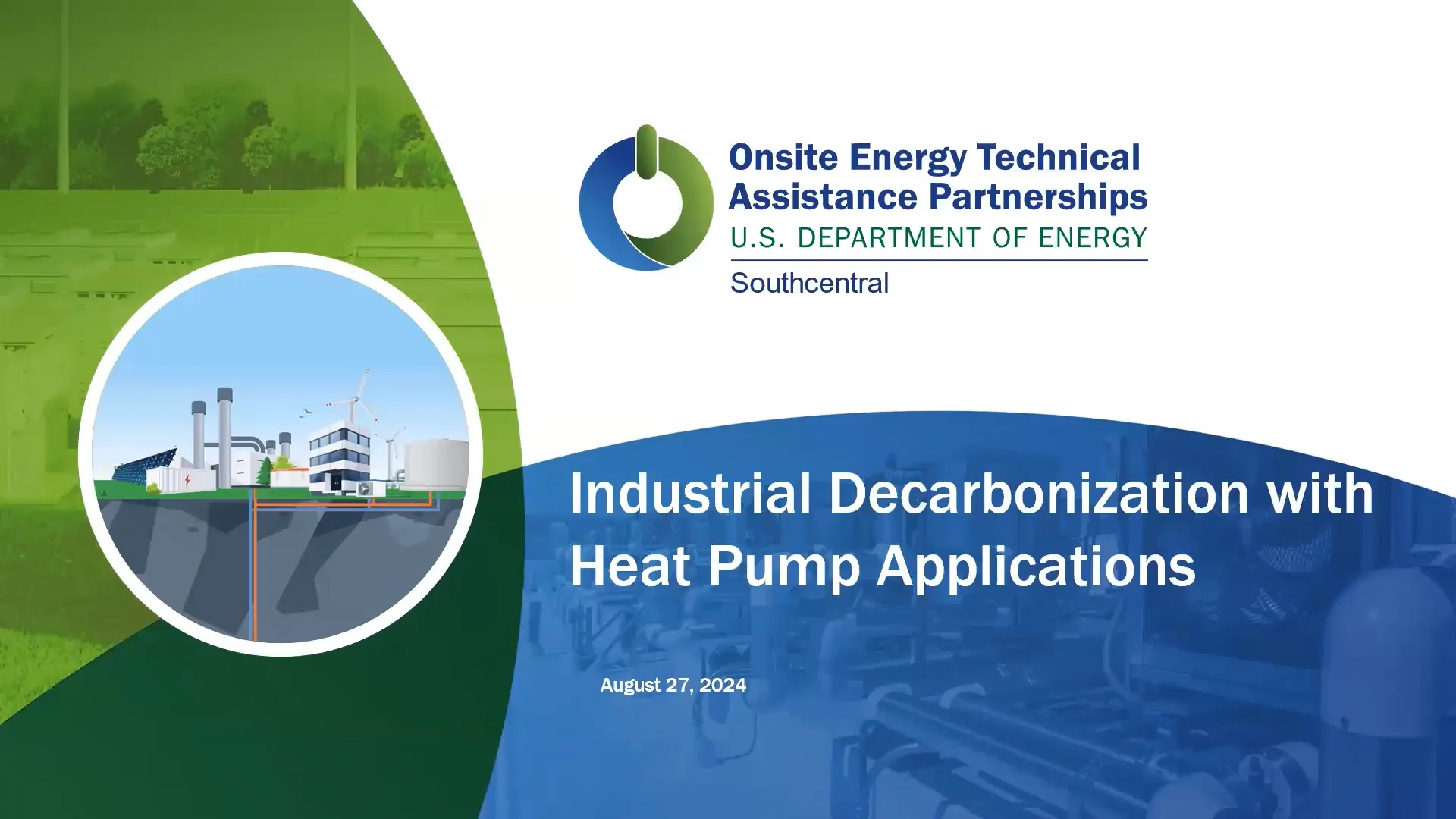 Onsite Energy Technical Assistance Partnerships
U.S. DEPARTMENT OF ENERGY
Southcentral

Industrial Decarbonization with Heat Pump Applications

August 27, 2024